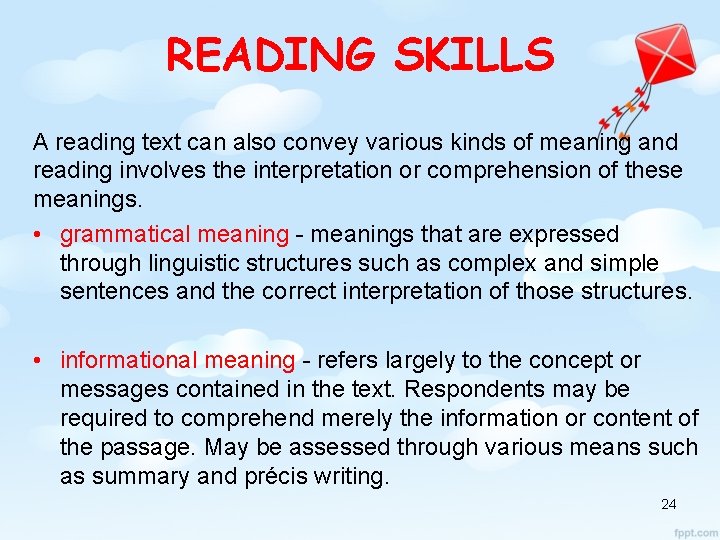 READING SKILLS

A reading text can also convey various kinds of meaning and reading involves the interpretation or comprehension of these meanings.

• grammatical meaning - meanings that are expressed through linguistic structures such as complex and simple sentences and the correct interpretation of those structures.

• informational meaning - refers largely to the concept or messages contained in the text. Respondents may be required to comprehend merely the information or content of the passage. May be assessed through various means such as summary and précis writing.

24

fppt.com